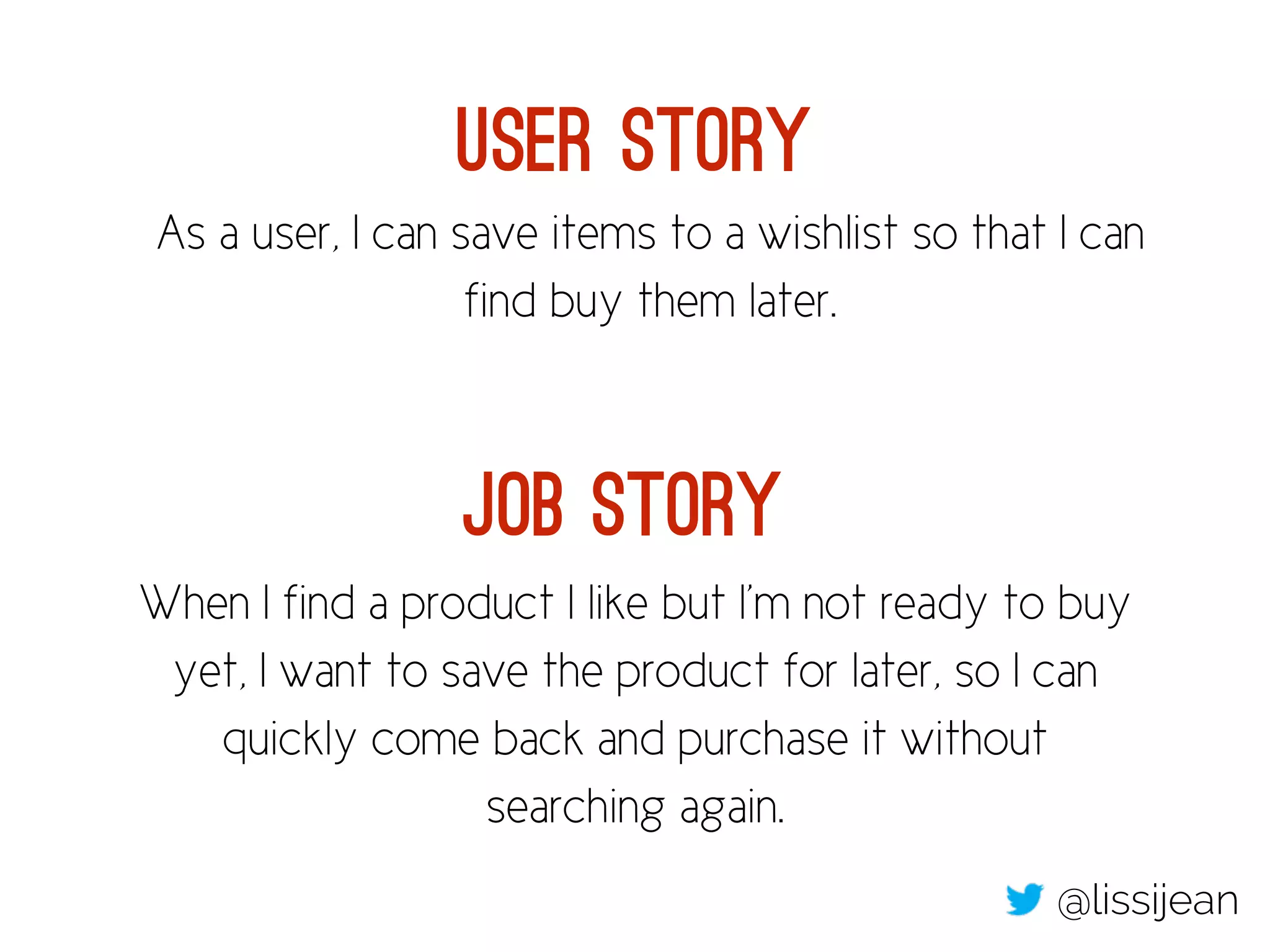 USER STORY

As a user, I can save items to a wishlist so that I can find buy them later.

JOB STORY

When I find a product I like but I'm not ready to buy yet, I want to save the product for later, so I can quickly come back and purchase it without searching again.

@lissijean